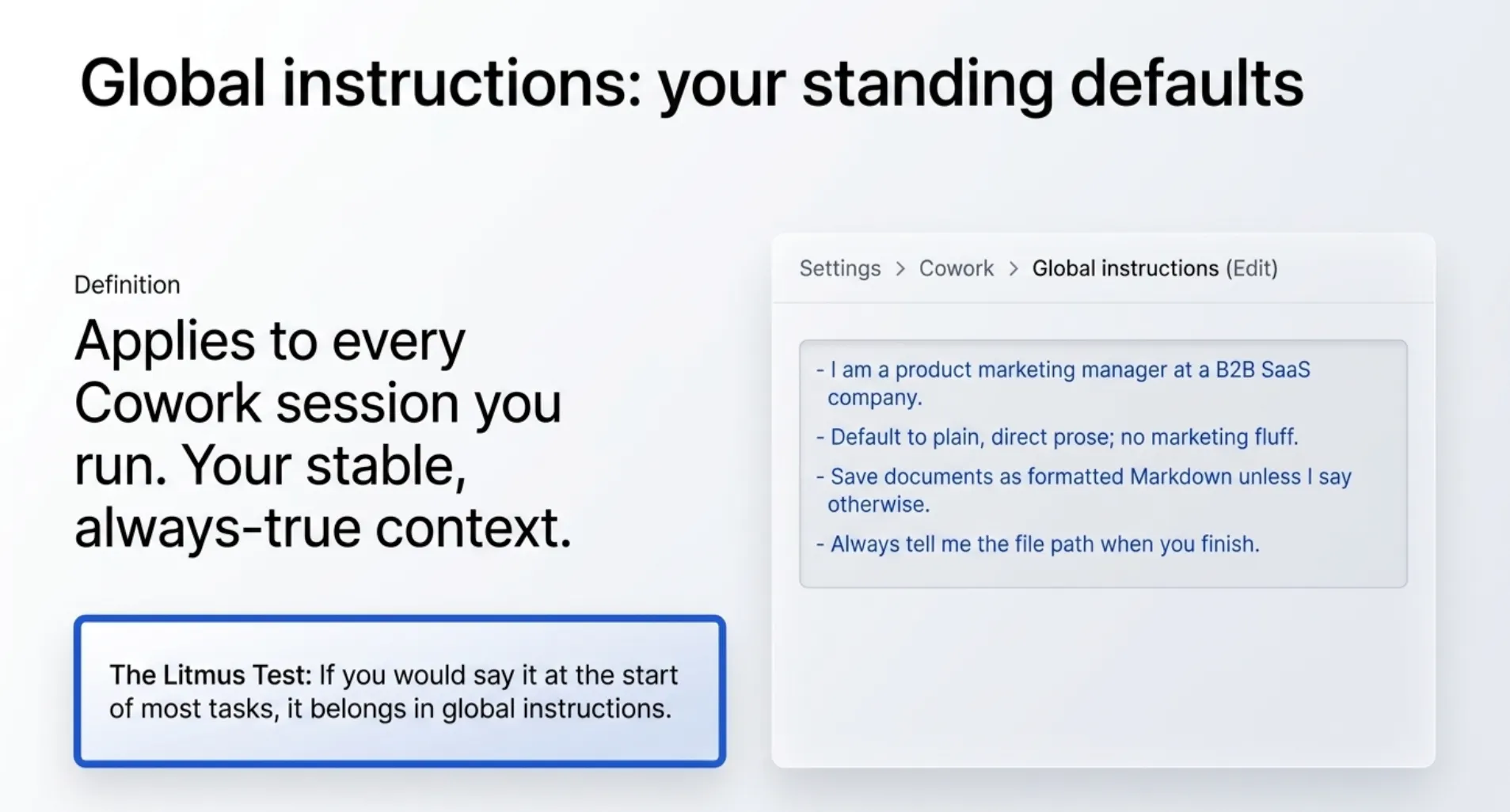 Global instructions: your standing defaults

Definition

Applies to every Cowork session you run. Your stable, always-true context.

The Litmus Test: If you would say it at the start of most tasks, it belongs in global instructions.

Settings > Cowork > Global instructions (Edit)

- I am a product marketing manager at a B2B SaaS company.
- Default to plain, direct prose; no marketing fluff.
- Save documents as formatted Markdown unless I say otherwise.
- Always tell me the file path when you finish.